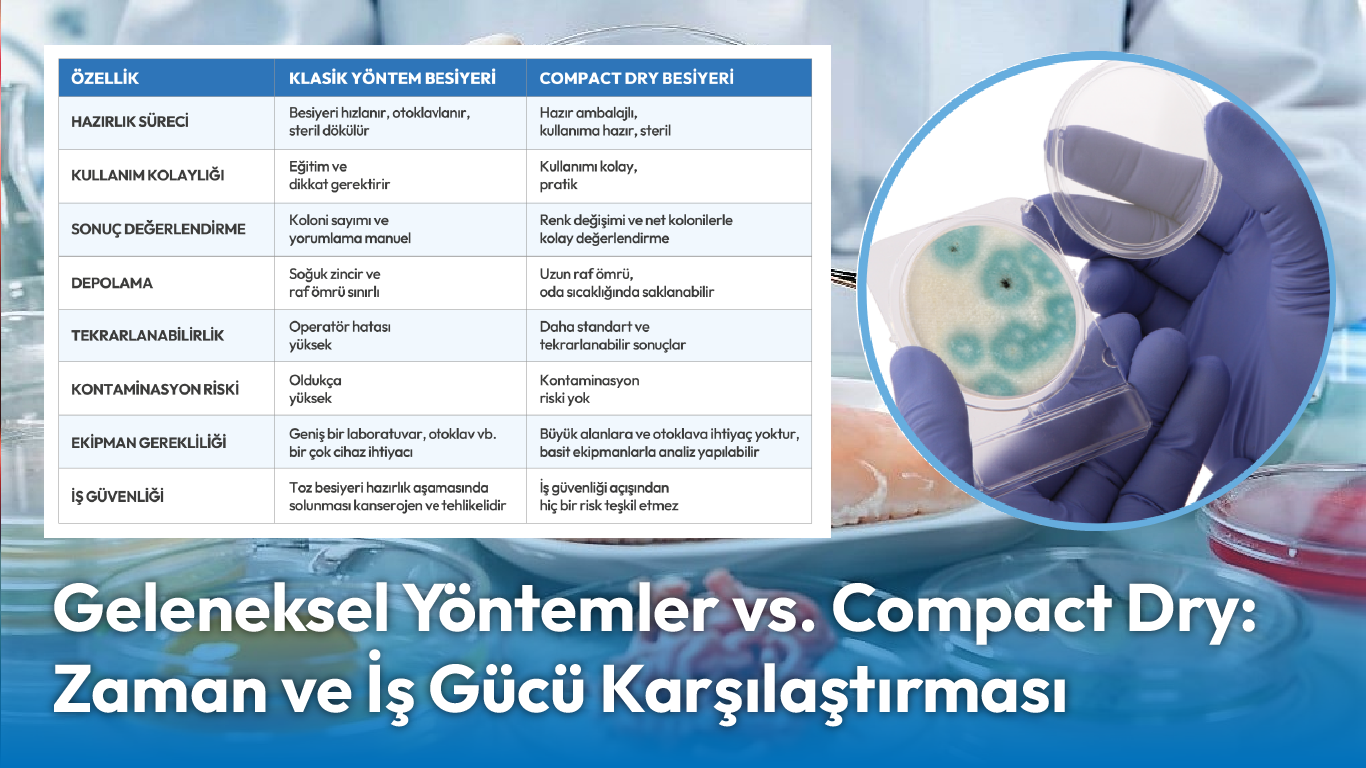 | ÖZELLİK | KLASİK YÖNTEM BESİYERİ | COMPACT DRY BESİYERİ |
|---|---|---|
| HAZIRLIK SÜRECİ | Besiyeri hızlanır, otoklavlanır, steril dökülür | Hazır ambalajlı, kullanıma hazır, steril |
| KULLANIM KOLAYLIĞI | Eğitim ve dikkat gerektirir | Kullanımı kolay, pratik |
| SONUÇ DEĞERLENDİRME | Koloni sayımı ve yorumlama manuel | Renk değişimi ve net kolonilerle kolay değerlendirme |
| DEPOLAMA | Soğuk zincir ve raf ömrü sınırlı | Uzun raf ömrü, oda sıcaklığında saklanabilir |
| TEKRARLANABİLİRLİK | Operatör hatası yüksek | Daha standart ve tekrarlanabilir sonuçlar |
| KONTAMİNASYON RİSKİ | Oldukça yüksek | Kontaminasyon riski yok |
| EKİPMAN GEREKLİLİĞİ | Geniş bir laboratuvar, otoklav vb. bir çok cihaz ihtiyacı | Büyük alanlara ve otoklava ihtiyaç yoktur, basit ekipmanlarla analiz yapılabilir |
| İŞ GÜVENLİĞİ | Toz besiyeri hazırlık aşamasında solunması kanserojen ve tehlikelidir | İş güvenliği açışından hiç bir risk teşkil etmez |

Geleneksel Yöntemler vs. Compact Dry: Zaman ve İş Gücü Karşılaştırması